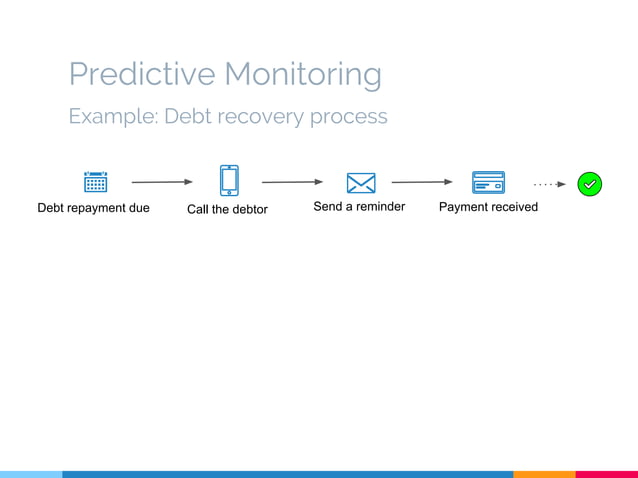 Predictive Monitoring

Example: Debt recovery process

Debt repayment due

Call the debtor

Send a reminder

Payment received